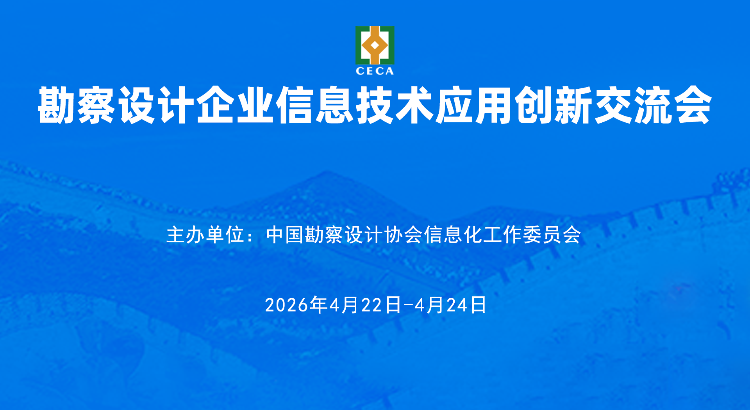 CECA

勘察设计企业信息技术应用创新交流会

主办单位：中国勘察设计协会信息化工作委员会

2026年4月22日-4月24日